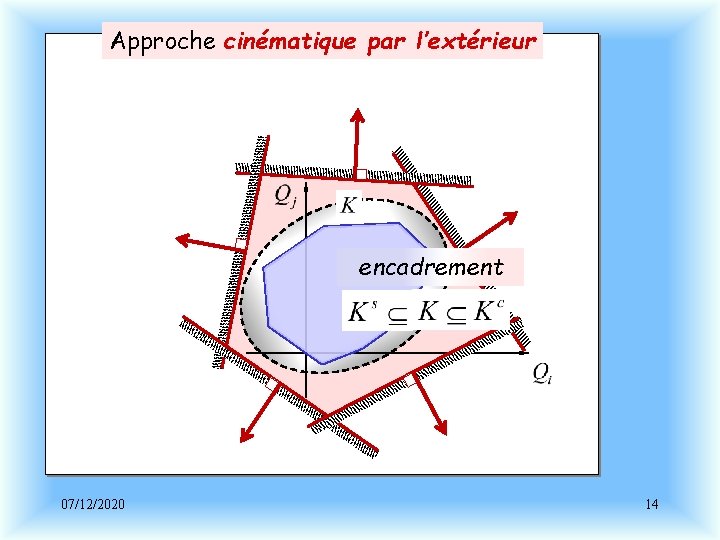 Approche cinématique par l'extérieur

$Q_j$

$K$

encadrement

$K^s \subseteq K \subseteq K^c$

$Q_i$

07/12/2020

14